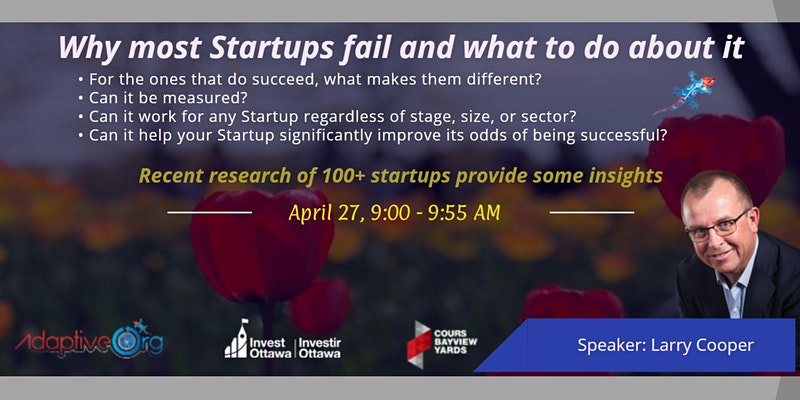 Why most Startups fail and what to do about it

• For the ones that do succeed, what makes them different?
• Can it be measured?
• Can it work for any Startup regardless of stage, size, or sector?
• Can it help your Startup significantly improve its odds of being successful?

Recent research of 100+ startups provide some insights

April 27, 9:00 - 9:55 AM

AdaptiveOrg

Invest Ottawa | Investir Ottawa

COURS BAYVIEW YARDS

Speaker: Larry Cooper